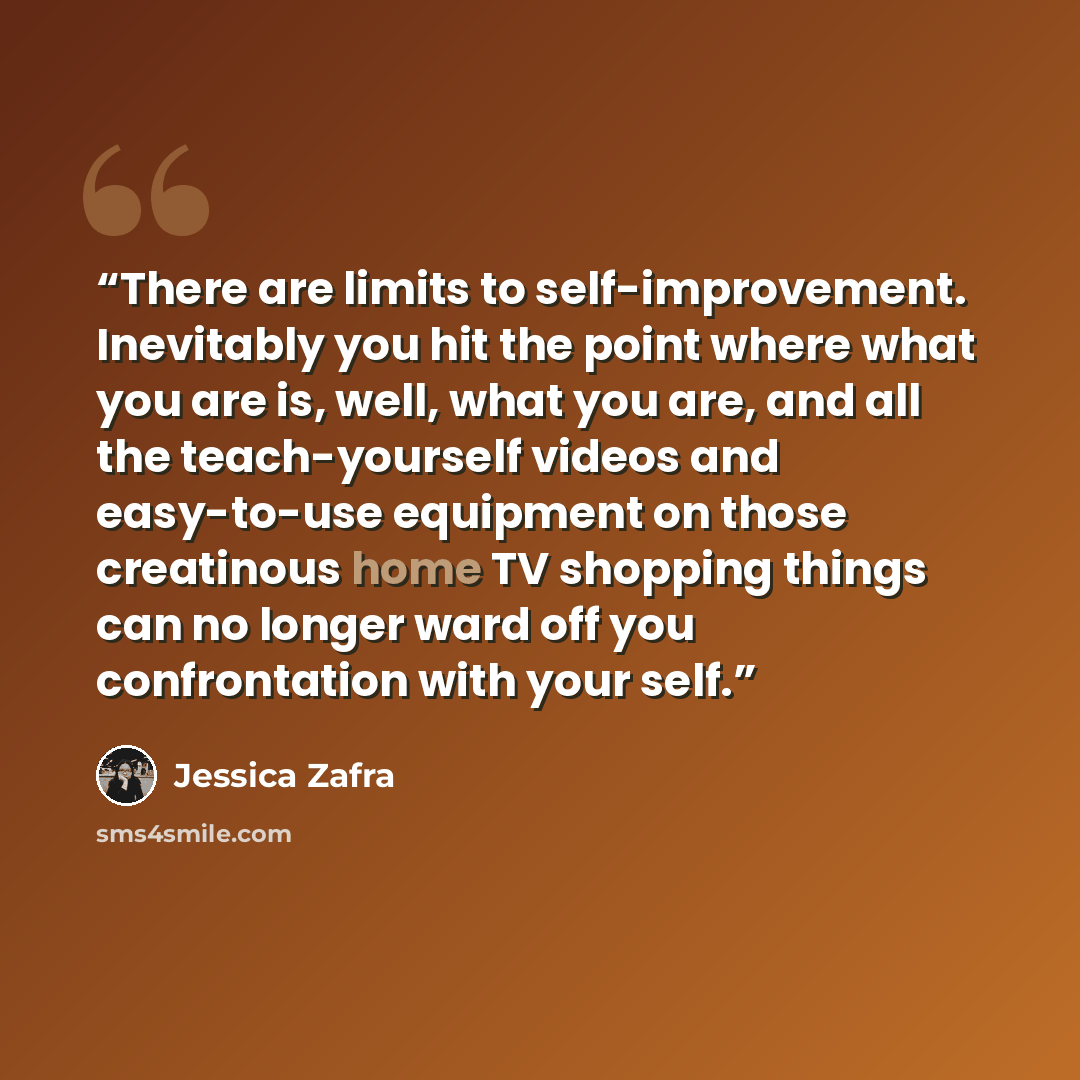 "There are limits to self-improvement. Inevitably you hit the point where what you are is, well, what you are, and all the teach-yourself videos and easy-to-use equipment on those creatinous home TV shopping things can no longer ward off you confrontation with your self."

Jessica Zafra

sms4smile.com